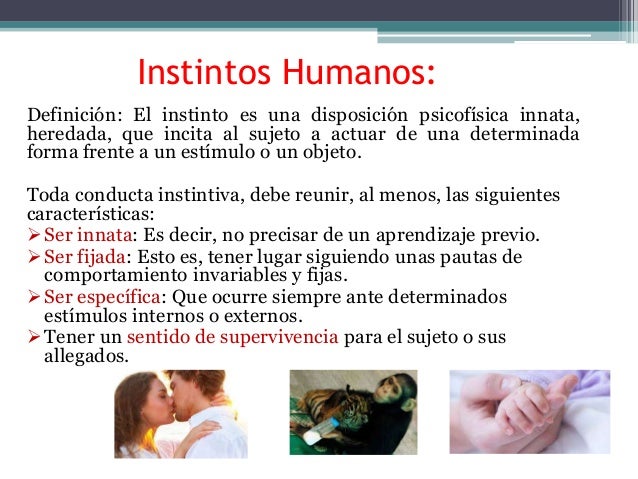 Instintos Humanos:

Definición: El instinto es una disposición psicofísica innata, heredada, que incita al sujeto a actuar de una determinada forma frente a un estímulo o un objeto.

Toda conducta instintiva, debe reunir, al menos, las siguientes características:
➢ Ser innata: Es decir, no precisar de un aprendizaje previo.
➢ Ser fijada: Esto es, tener lugar siguiendo unas pautas de comportamiento invariables y fijas.
➢ Ser específica: Que ocurre siempre ante determinados estímulos internos o externos.
➢ Tener un sentido de supervivencia para el sujeto o sus allegados.